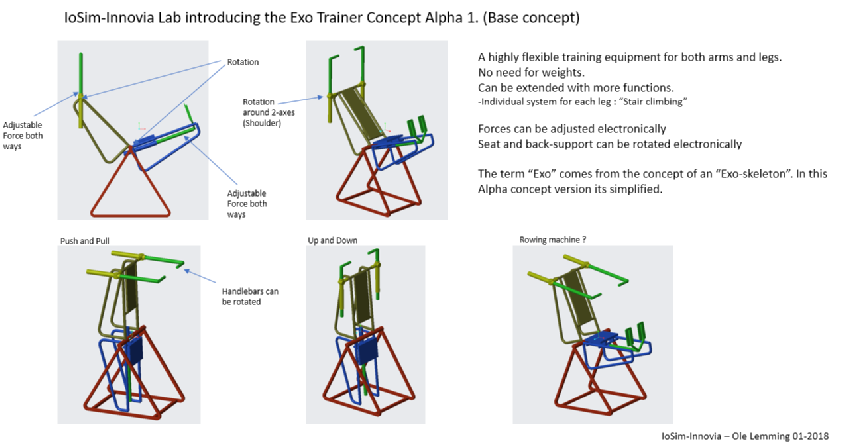 IoSim-Innovia Lab introducing the Exo Trainer Concept Alpha 1. (Base concept)

Rotation

Adjustable Force both ways

Adjustable Force both ways

Rotation around 2-axes (Shoulder)

A highly flexible training equipment for both arms and legs.
No need for weights.
Can be extended with more functions.
-Individual system for each leg : "Stair climbing"

Forces can be adjusted electronically
Seat and back-support can be rotated electronically

The term "Exo" comes from the concept of an "Exo-skeleton". In this Alpha concept version its simplified.

Push and Pull

Handlebars can be rotated

Up and Down

Rowing machine ?

IoSim-Innovia – Ole Lemming 01-2018